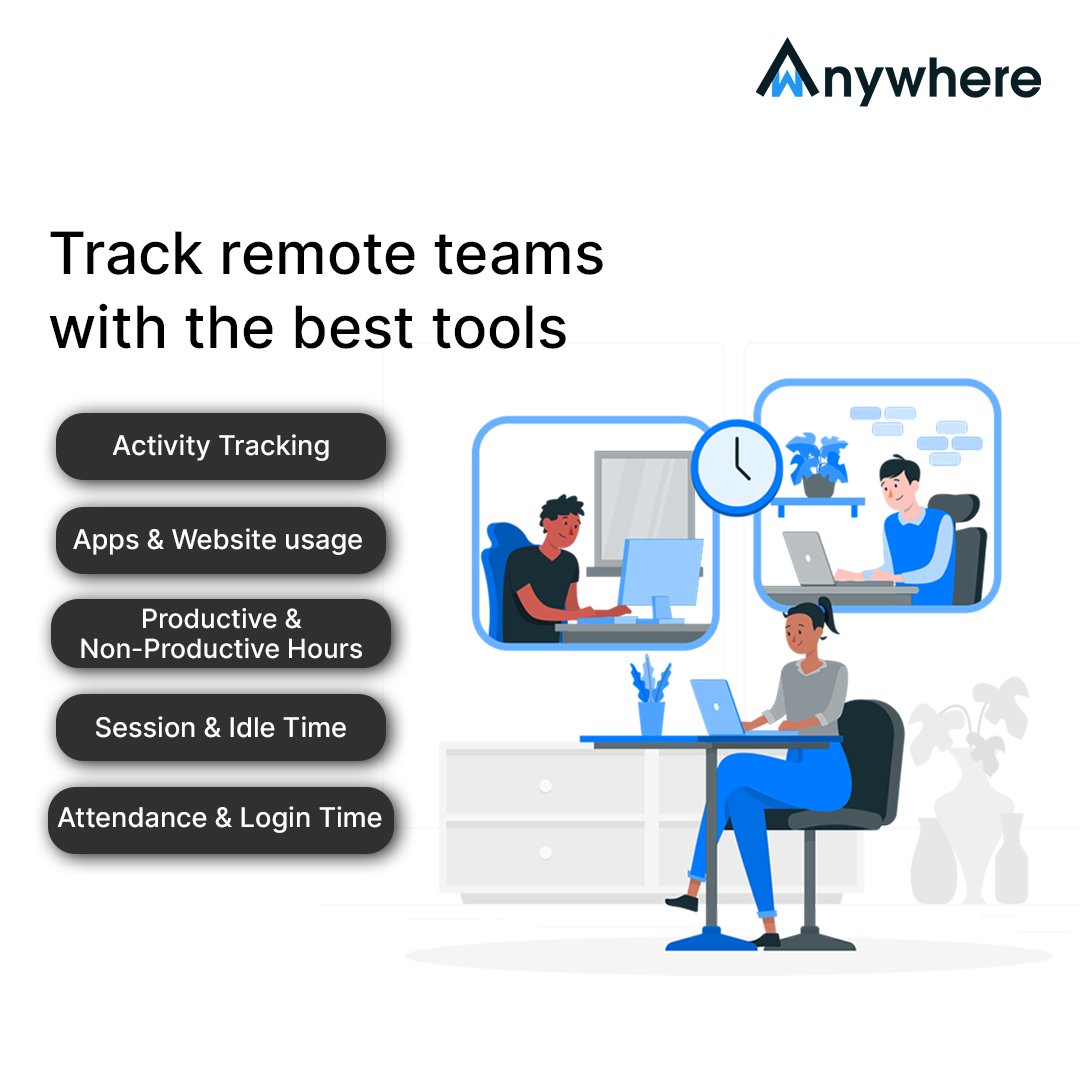 Anywhere

Track remote teams with the best tools

Activity Tracking

Apps & Website usage

Productive & Non-Productive Hours

Session & Idle Time

Attendance & Login Time